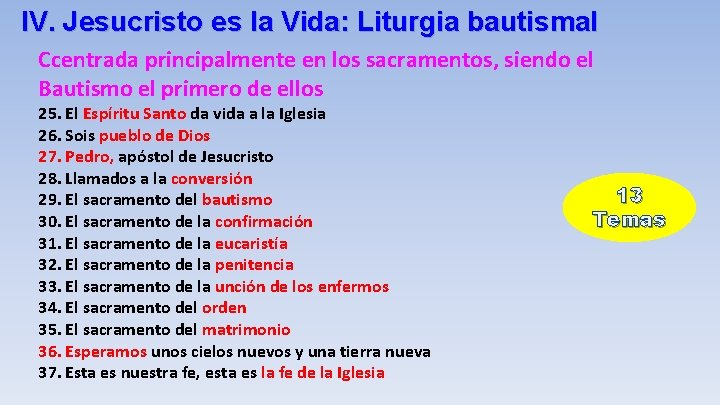 IV. Jesucristo es la Vida: Liturgia bautismal

Ccentrada principalmente en los sacramentos, siendo el Bautismo el primero de ellos

25. El Espíritu Santo da vida a la Iglesia
26. Sois pueblo de Dios
27. Pedro, apóstol de Jesucristo
28. Llamados a la conversión
29. El sacramento del bautismo
30. El sacramento de la confirmación
31. El sacramento de la eucaristía
32. El sacramento de la penitencia
33. El sacramento de la unción de los enfermos
34. El sacramento del orden
35. El sacramento del matrimonio
36. Esperamos unos cielos nuevos y una tierra nueva
37. Esta es nuestra fe, esta es la fe de la Iglesia

13 Temas